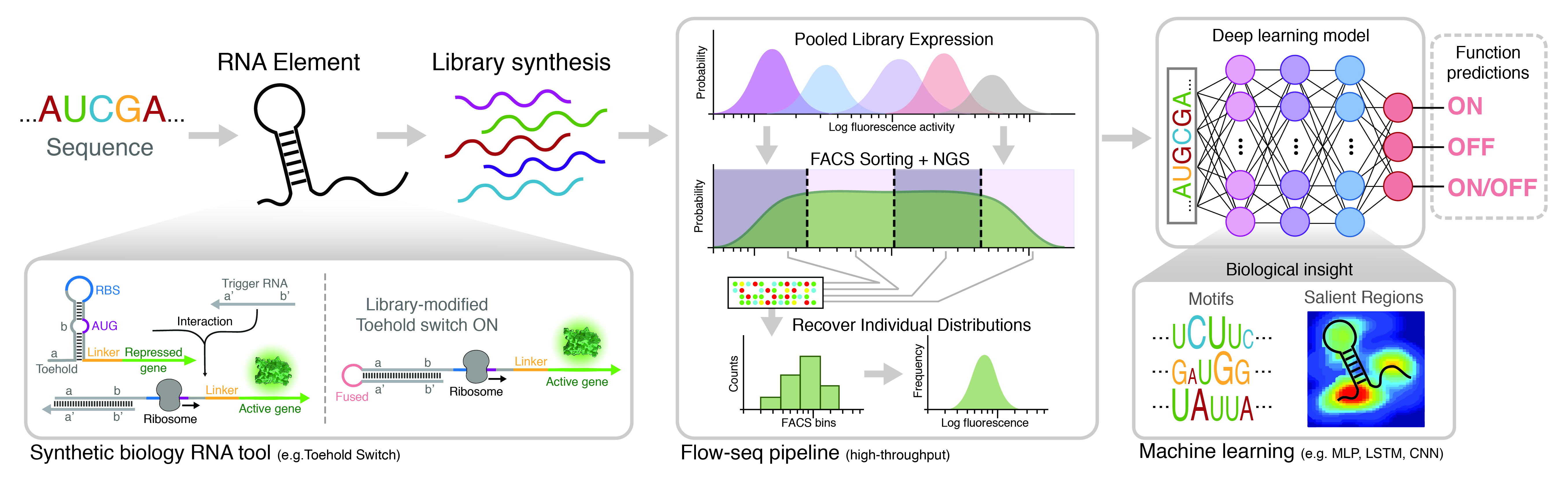 ...AUCGA...
Sequence

RNA Element

Library synthesis

RBS
b
AUG
a
Toehold
Linker
Repressed gene
Trigger RNA
a'
b'
Interaction
a
b
a'
b'
Ribosome
Linker
Active gene

Library-modified Toehold switch ON
Fused
a
b
a'
b'
Ribosome
Linker
Active gene

Synthetic biology RNA tool (e.g.Toehold Switch)

Pooled Library Expression
Probability
Log fluorescence activity
FACS Sorting + NGS
Probability
Recover Individual Distributions
Counts
FACS bins
Frequency
Log fluorescence

Flow-seq pipeline (high-throughput)

Deep learning model
...AUGCGA...
Function predictions
ON
OFF
ON/OFF

Biological insight
Motifs
...UCUUC...
...GAUGG...
...UAUUA...
Salient Regions

Machine learning (e.g. MLP, LSTM, CNN)